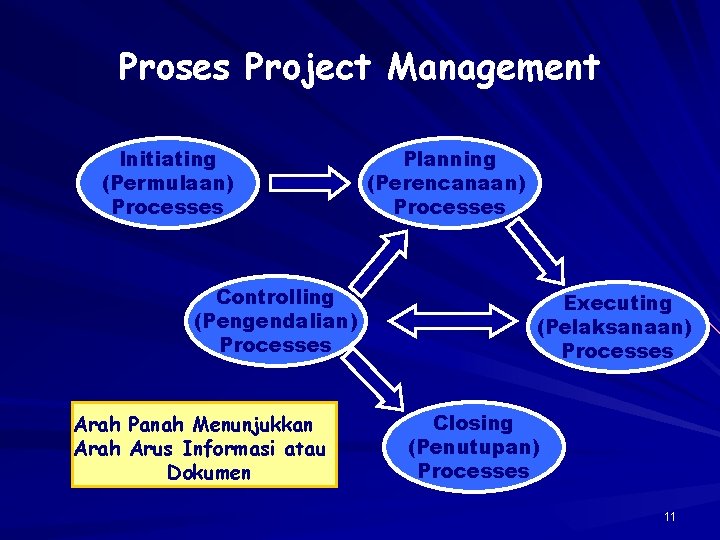 Proses Project Management

Initiating (Permulaan) Processes

Planning (Perencanaan) Processes

Controlling (Pengendalian) Processes

Executing (Pelaksanaan) Processes

Closing (Penutupan) Processes

Arah Panah Menunjukkan Arah Arus Informasi atau Dokumen

11